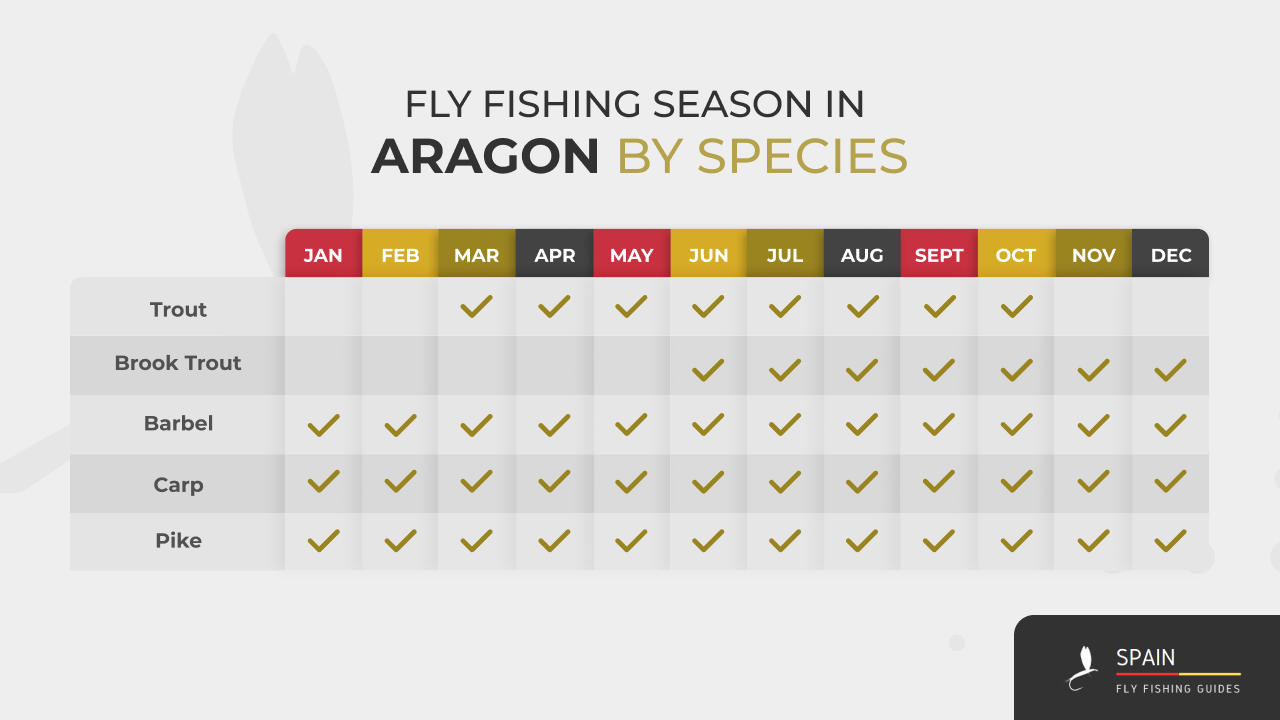 FLY FISHING SEASON IN
ARAGON BY SPECIES

| | JAN | FEB | MAR | APR | MAY | JUN | JUL | AUG | SEPT | OCT | NOV | DEC |
|---|---|---|---|---|---|---|---|---|---|---|---|---|
| Trout | | | ✓ | ✓ | ✓ | ✓ | ✓ | ✓ | ✓ | ✓ | | |
| Brook Trout | | | | | | ✓ | ✓ | ✓ | ✓ | ✓ | ✓ | ✓ |
| Barbel | ✓ | ✓ | ✓ | ✓ | ✓ | ✓ | ✓ | ✓ | ✓ | ✓ | ✓ | ✓ |
| Carp | ✓ | ✓ | ✓ | ✓ | ✓ | ✓ | ✓ | ✓ | ✓ | ✓ | ✓ | ✓ |
| Pike | ✓ | ✓ | ✓ | ✓ | ✓ | ✓ | ✓ | ✓ | ✓ | ✓ | ✓ | ✓ |

SPAIN
FLY FISHING GUIDES